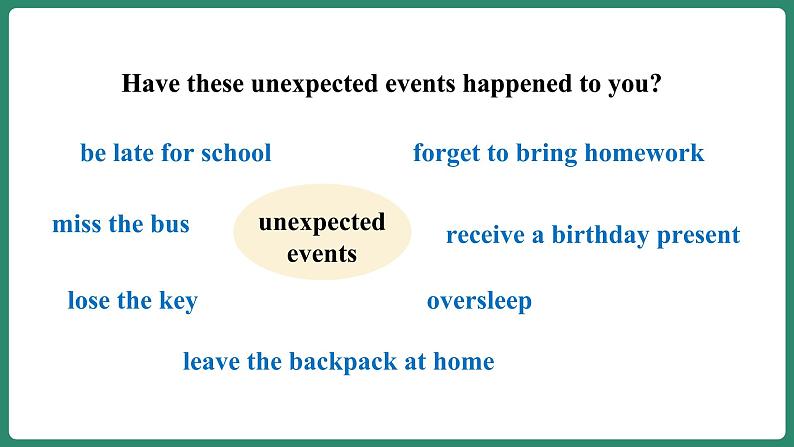 Have these unexpected events happened to you?

be late for school

forget to bring homework

miss the bus

unexpected events

receive a birthday present

lose the key

oversleep

leave the backpack at home